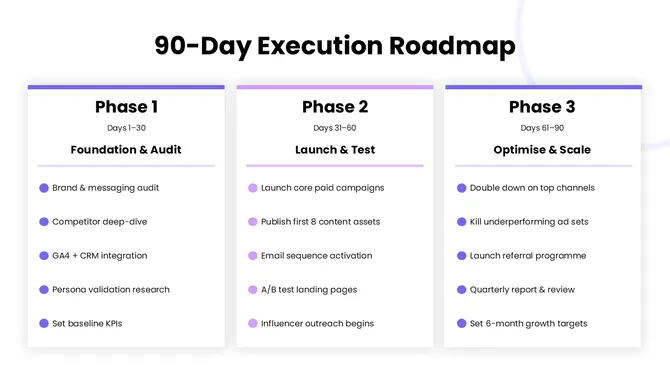 90-Day Execution Roadmap

Phase 1

Days 1–30

Foundation & Audit

Brand & messaging audit

Competitor deep-dive

GA4 + CRM integration

Persona validation research

Set baseline KPIs

Phase 2

Days 31–60

Launch & Test

Launch core paid campaigns

Publish first 8 content assets

Email sequence activation

A/B test landing pages

Influencer outreach begins

Phase 3

Days 61–90

Optimise & Scale

Double down on top channels

Kill underperforming ad sets

Launch referral programme

Quarterly report & review

Set 6-month growth targets